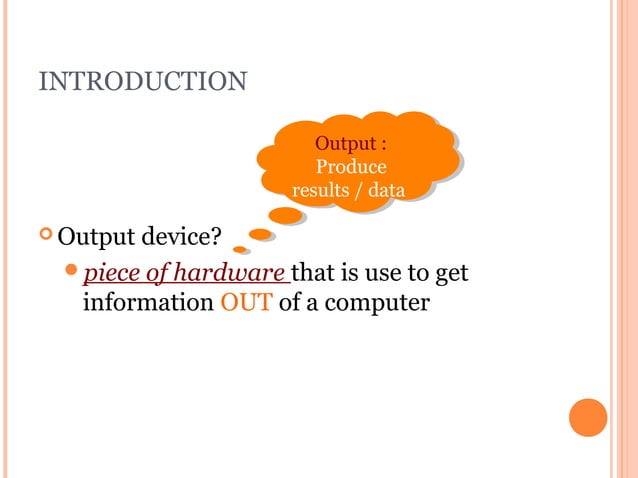 INTRODUCTION

Output : Produce results / data

Output device?

piece of hardware that is use to get information OUT of a computer